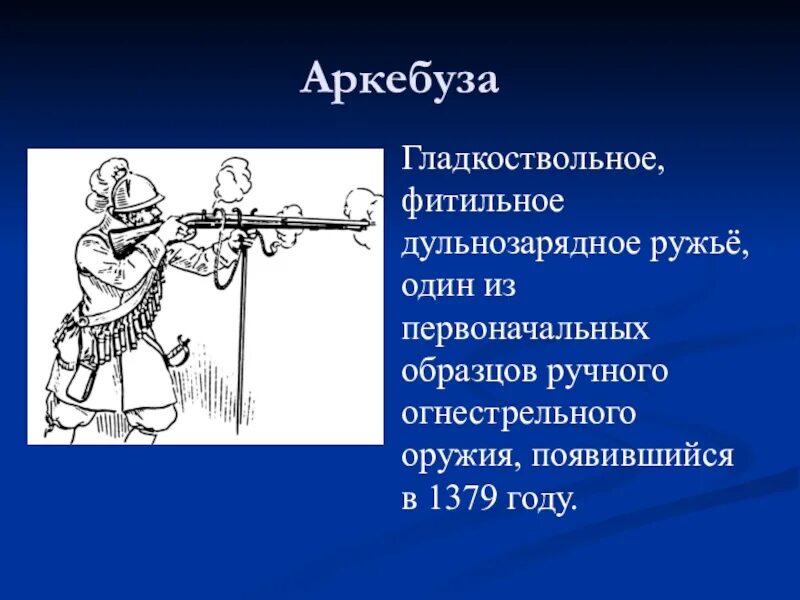 Аркебуза

Гладкоствольное, фитильное дульнозарядное ружьё, один из первоначальных образцов ручного огнестрельного оружия, появившийся в 1379 году.